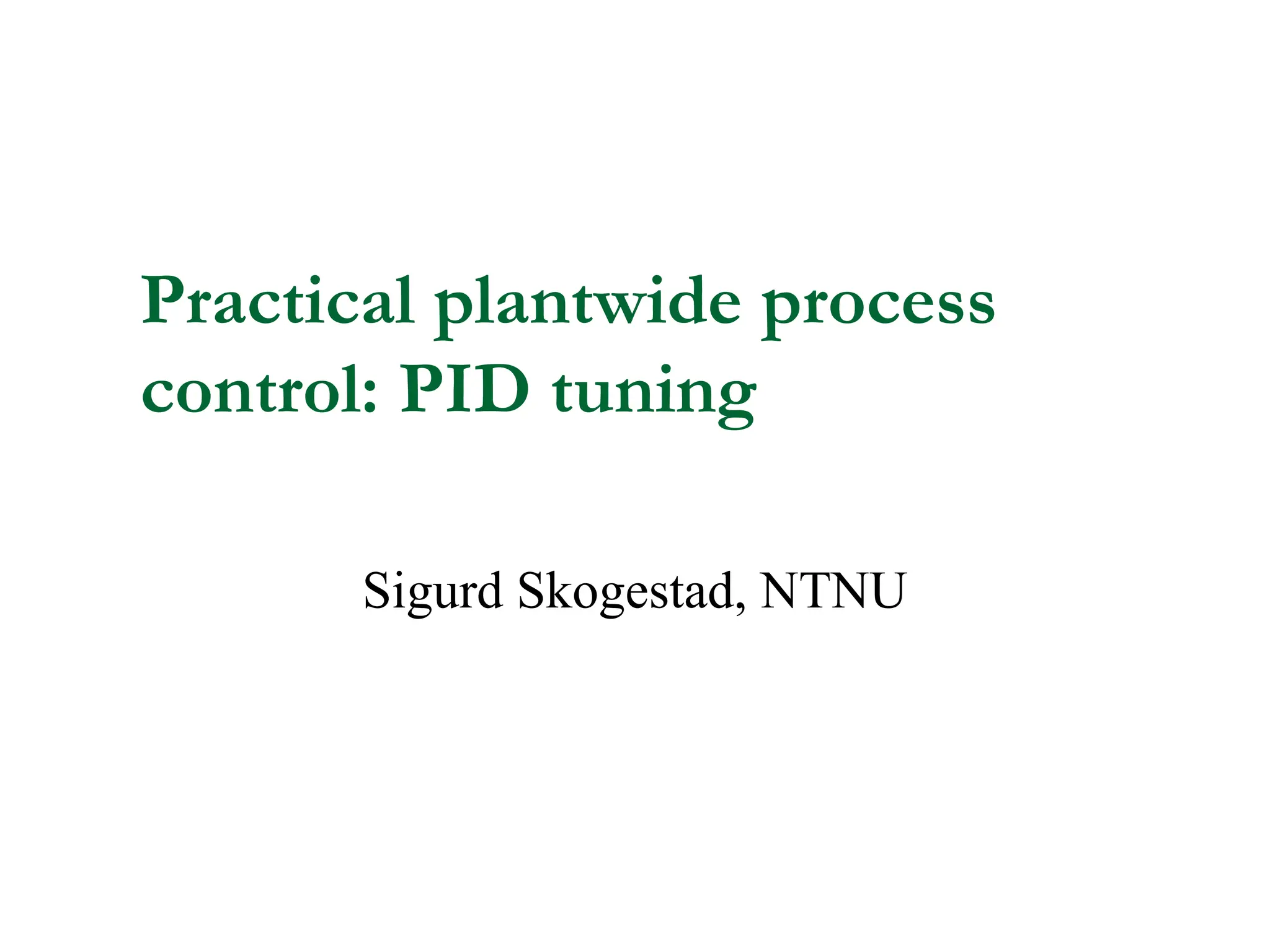 Practical plantwide process control: PID tuning

Sigurd Skogestad, NTNU